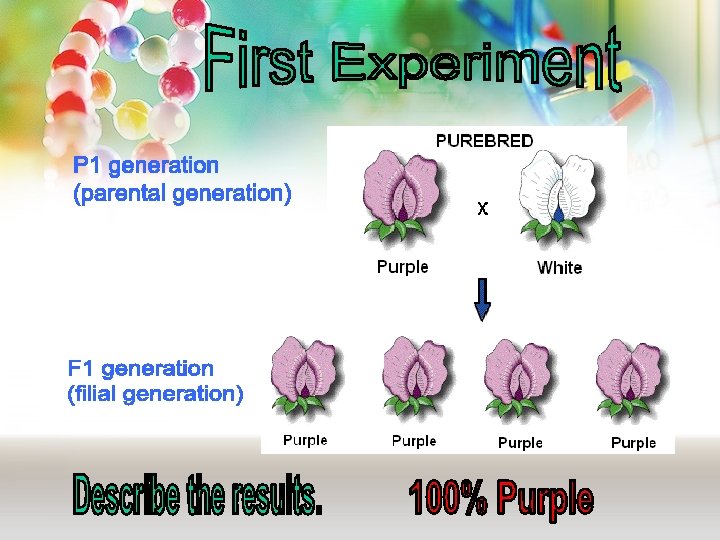 First Experiment

P1 generation
(parental generation)

PUREBRED

Purple

X

White

F1 generation
(filial generation)

Purple

Purple

Purple

Purple

Describe the results.

100% Purple